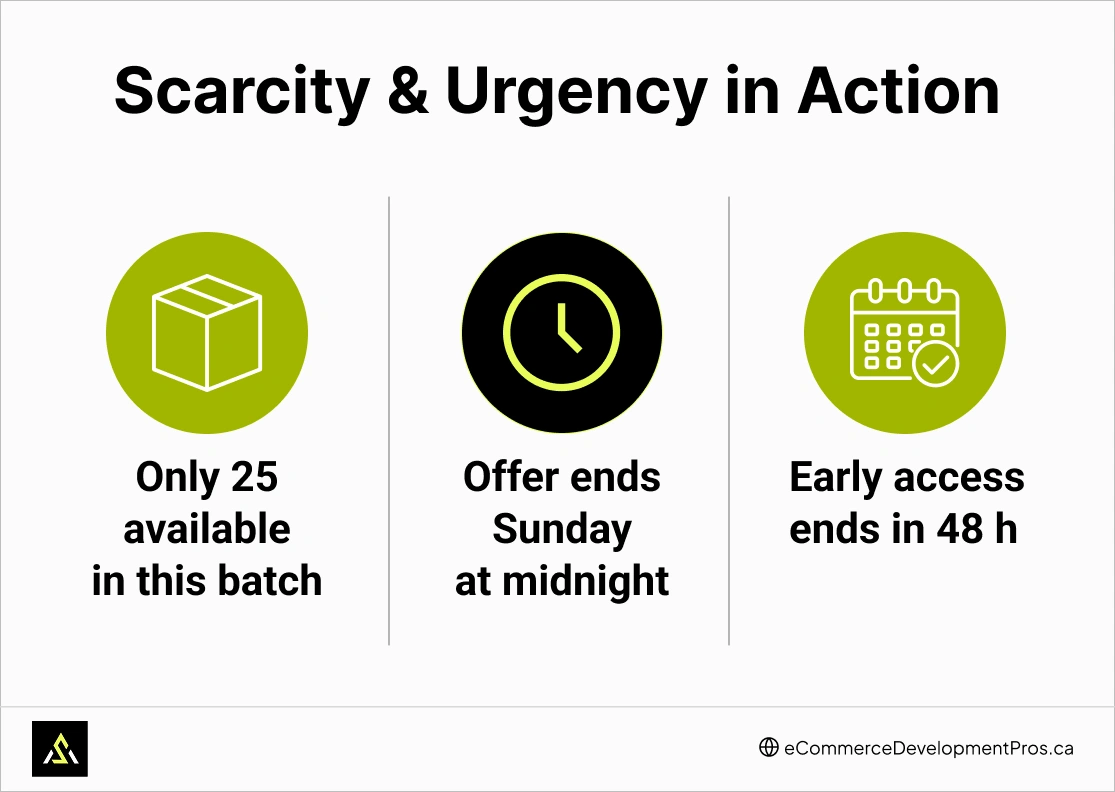 Scarcity & Urgency in Action

Only 25 available in this batch

Offer ends Sunday at midnight

Early access ends in 48 h

eCommerceDevelopmentPros.ca